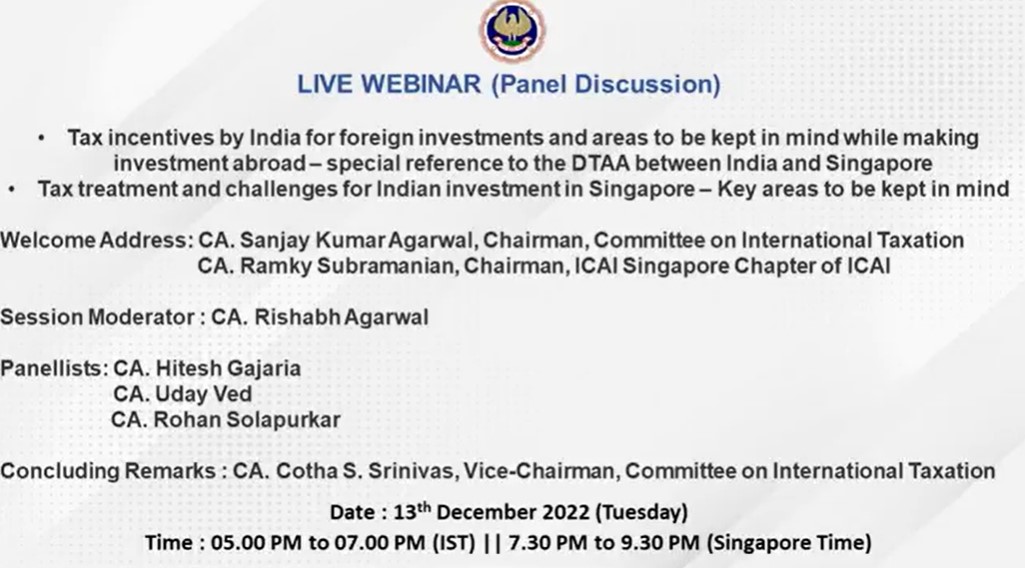 LIVE WEBINAR (Panel Discussion)

• Tax incentives by India for foreign investments and areas to be kept in mind while making investment abroad – special reference to the DTAA between India and Singapore
• Tax treatment and challenges for Indian investment in Singapore – Key areas to be kept in mind

Welcome Address: CA. Sanjay Kumar Agarwal, Chairman, Committee on International Taxation
CA. Ramky Subramanian, Chairman, ICAI Singapore Chapter of ICAI

Session Moderator : CA. Rishabh Agarwal

Panellists: CA. Hitesh Gajaria
CA. Uday Ved
CA. Rohan Solapurkar

Concluding Remarks : CA. Cotha S. Srinivas, Vice-Chairman, Committee on International Taxation

Date : 13$^{th}$ December 2022 (Tuesday)
Time : 05.00 PM to 07.00 PM (IST) || 7.30 PM to 9.30 PM (Singapore Time)